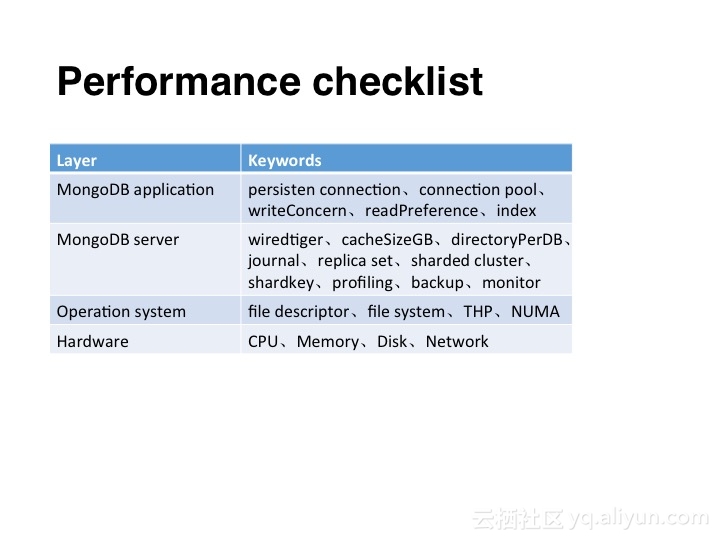 Performance checklist

| Layer | Keywords |
|---|---|
| MongoDB application | persisten connection、connection pool、writeConcern、readPreference、index |
| MongoDB server | wiredtiger、cacheSizeGB、directoryPerDB、journal、replica set、sharded cluster、shardkey、profiling、backup、monitor |
| Operation system | file descriptor、file system、THP、NUMA |
| Hardware | CPU、Memory、Disk、Network |

云栖社区 yq.aliyun.com